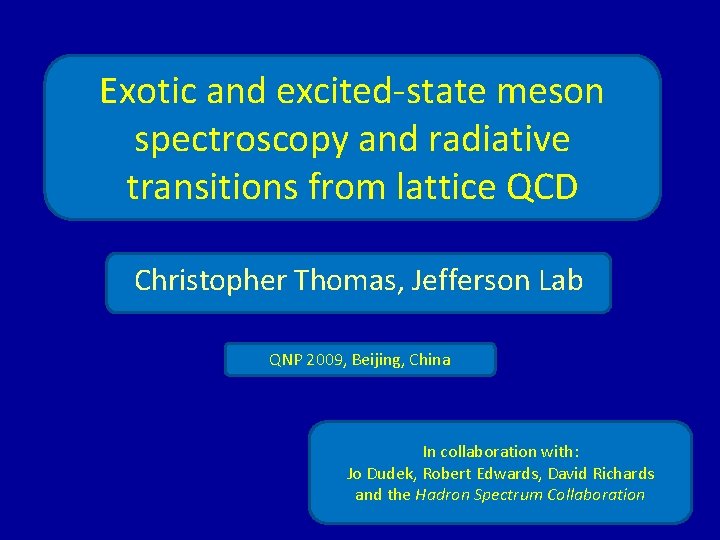 Exotic and excited-state meson spectroscopy and radiative transitions from lattice QCD

Christopher Thomas, Jefferson Lab

QNP 2009, Beijing, China

In collaboration with:
Jo Dudek, Robert Edwards, David Richards
and the Hadron Spectrum Collaboration